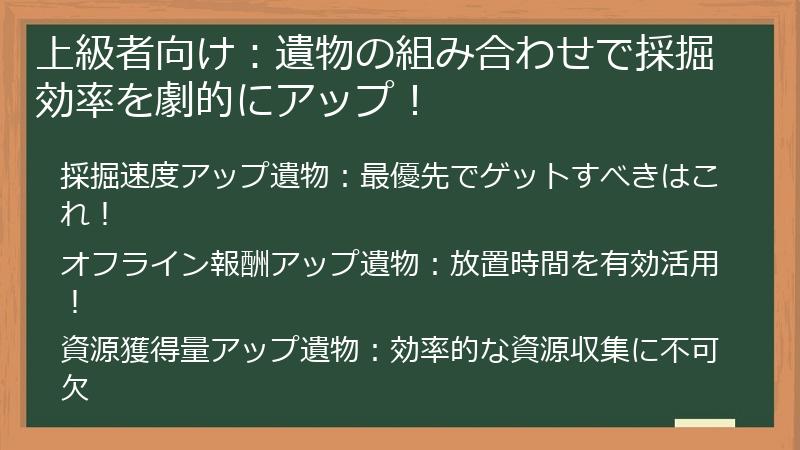 上級者向け：遺物の組み合わせで採掘効率を劇的にアップ！

採掘速度アップ遺物：最優先でゲットすべきはこれ！

オフライン報酬アップ遺物：放置時間を有効活用！

資源獲得量アップ遺物：効率的な資源収集に不可欠